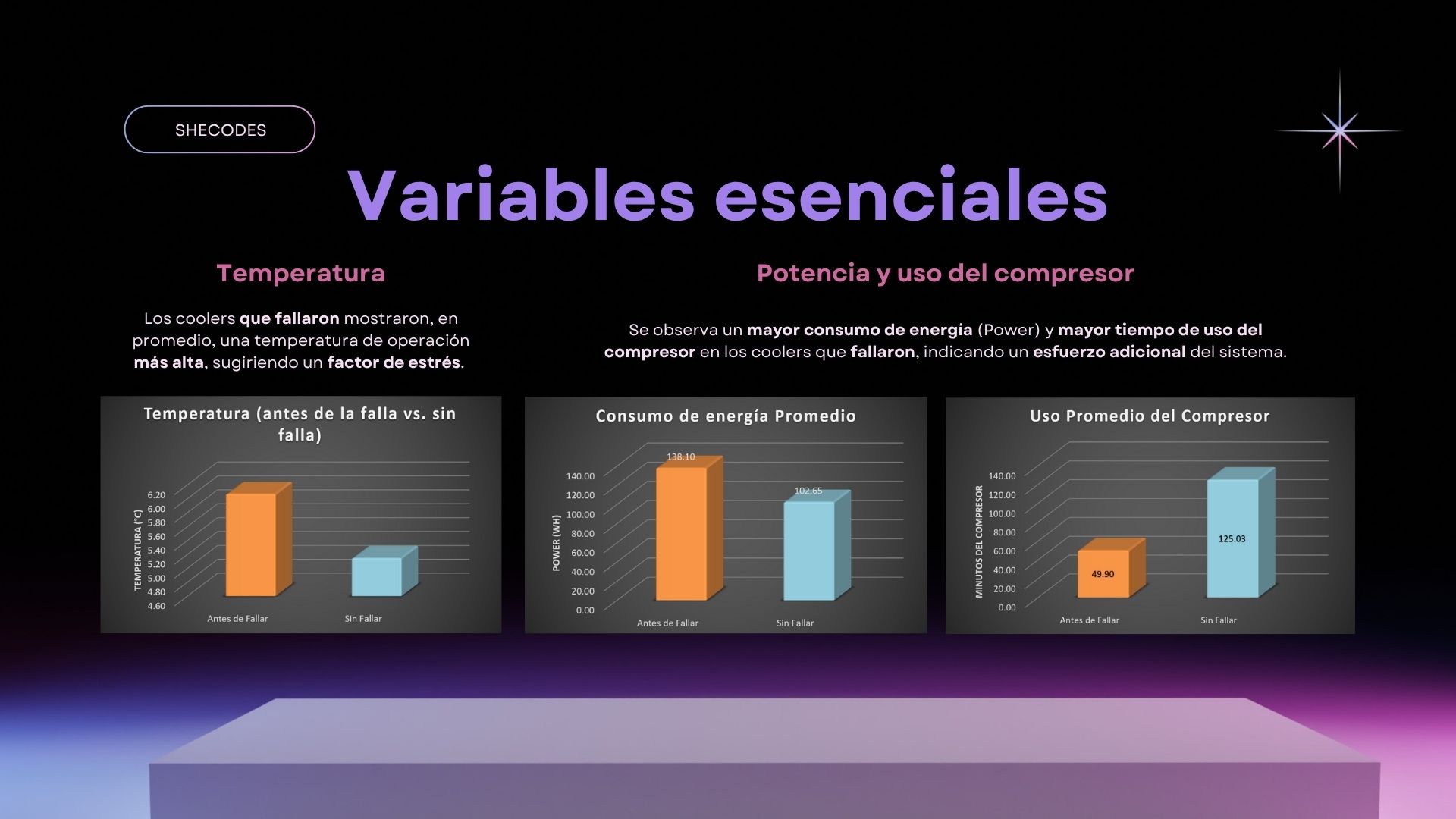 SHECODES

Variables esenciales

Temperatura

Los coolers que fallaron mostraron, en promedio, una temperatura de operación más alta, sugiriendo un factor de estrés.

Potencia y uso del compresor

Se observa un mayor consumo de energía (Power) y mayor tiempo de uso del compresor en los coolers que fallaron, indicando un esfuerzo adicional del sistema.

Temperatura (antes de la falla vs. sin falla)

TEMPERATURA (°C)

6.20
6.00
5.80
5.60
5.40
5.20
5.00
4.80
4.60

Antes de Fallar
Sin Fallar

Consumo de energía Promedio

POWER (WH)

140.00
120.00
100.00
80.00
60.00
40.00
20.00
0.00

138.10
102.65

Antes de Fallar
Sin Fallar

Uso Promedio del Compresor

MINUTOS DEL COMPRESOR

140.00
120.00
100.00
80.00
60.00
40.00
20.00
0.00

49.90
125.03

Antes de Fallar
Sin Fallar